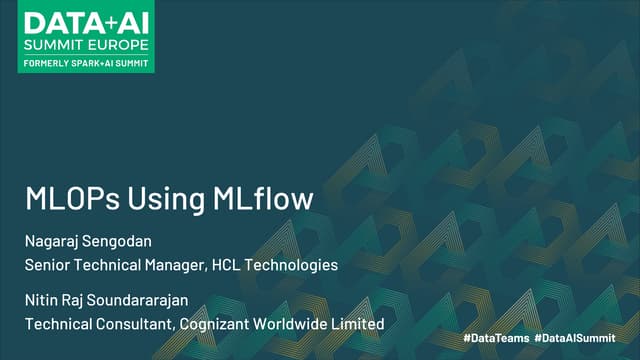 DATA+AI
SUMMIT EUROPE
FORMERLY SPARK+AI SUMMIT

MLOPs Using MLflow

Nagaraj Sengodan
Senior Technical Manager, HCL Technologies

Nitin Raj Soundararajan
Technical Consultant, Cognizant Worldwide Limited

#DataTeams #DataAISummit